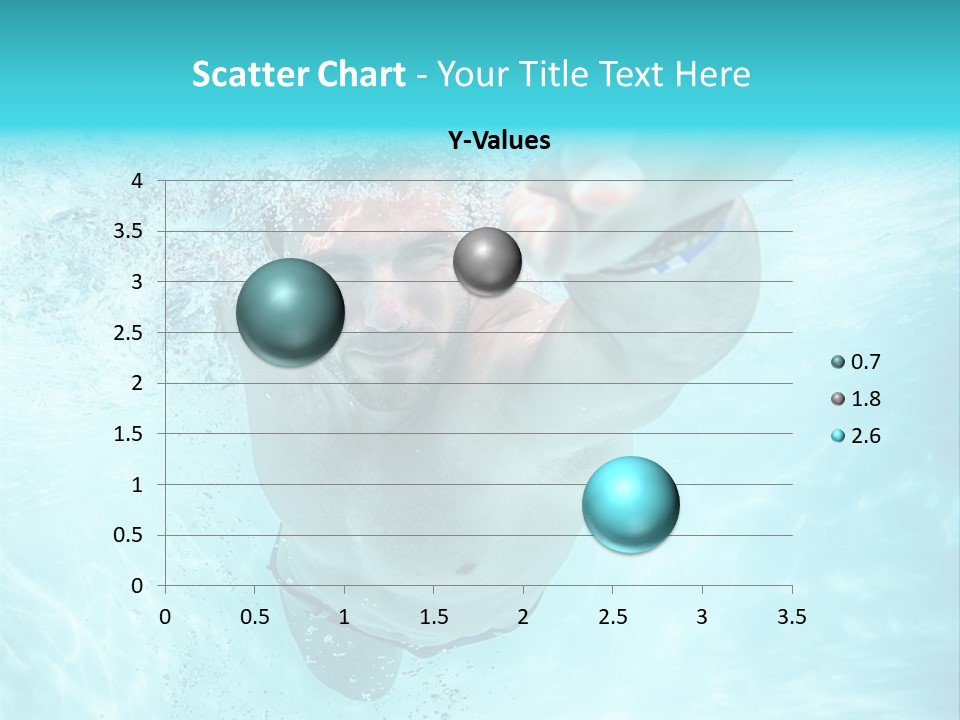 Scatter Chart - Your Title Text Here

Y-Values

4
3.5
3
2.5
2
1.5
1
0.5
0

0 0.5 1 1.5 2 2.5 3 3.5

0.7
1.8
2.6